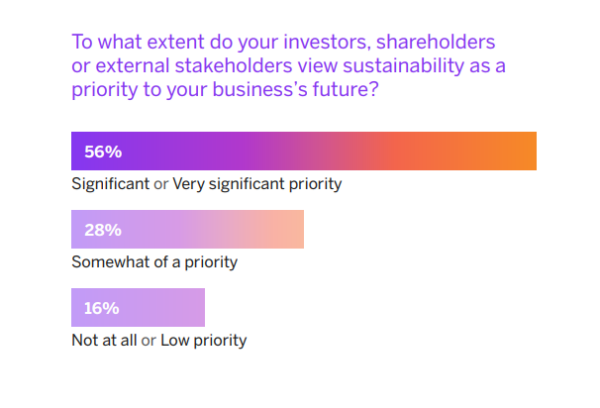 To what extent do your investors, shareholders or external stakeholders view sustainability as a priority to your business's future?

56%

Significant or Very significant priority

28%

Somewhat of a priority

16%

Not at all or Low priority